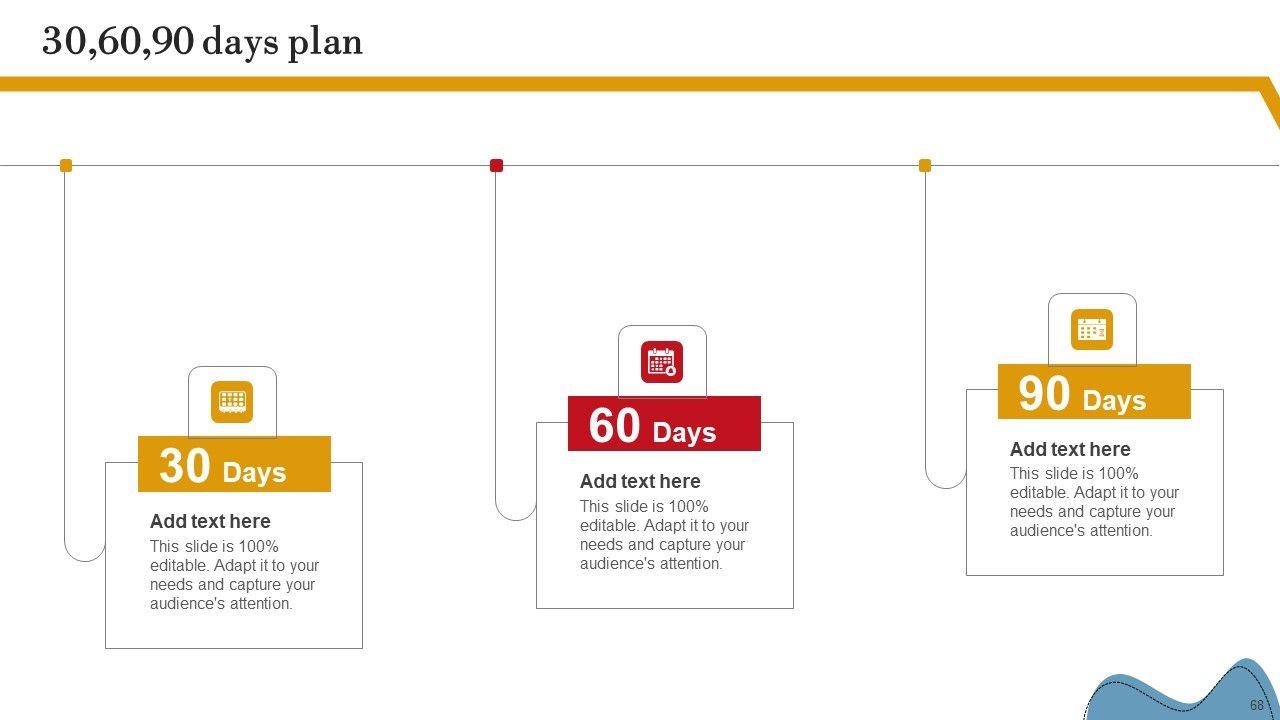 30,60,90 days plan

30 Days

Add text here

This slide is 100% editable. Adapt it to your needs and capture your audience's attention.

60 Days

Add text here

This slide is 100% editable. Adapt it to your needs and capture your audience's attention.

90 Days

Add text here

This slide is 100% editable. Adapt it to your needs and capture your audience's attention.

68